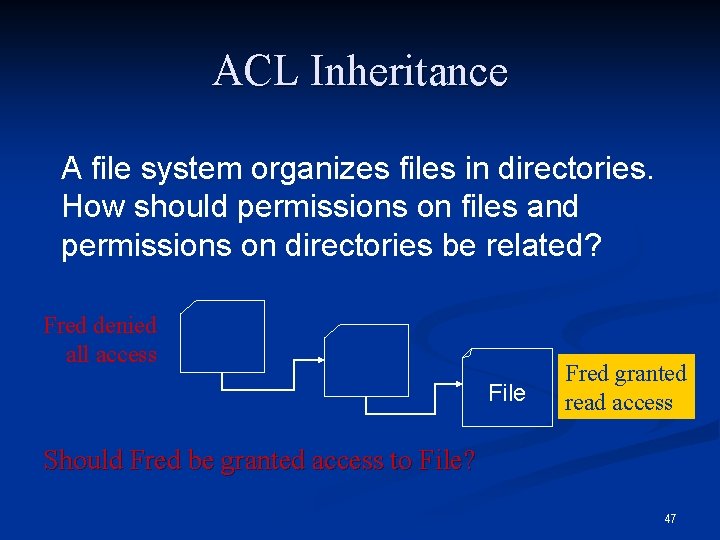 ACL Inheritance

A file system organizes files in directories. How should permissions on files and permissions on directories be related?

Fred denied all access

File

Fred granted read access

Should Fred be granted access to File?

47